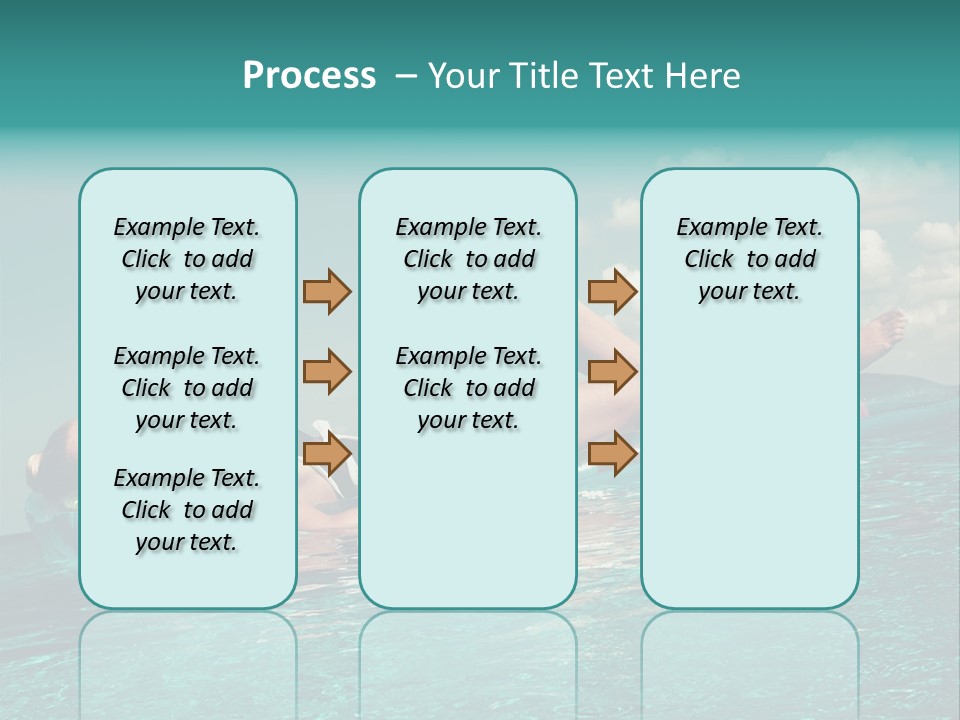 Process – Your Title Text Here

Example Text. Click to add your text.

Example Text. Click to add your text.

Example Text. Click to add your text.

Example Text. Click to add your text.

Example Text. Click to add your text.

Example Text. Click to add your text.